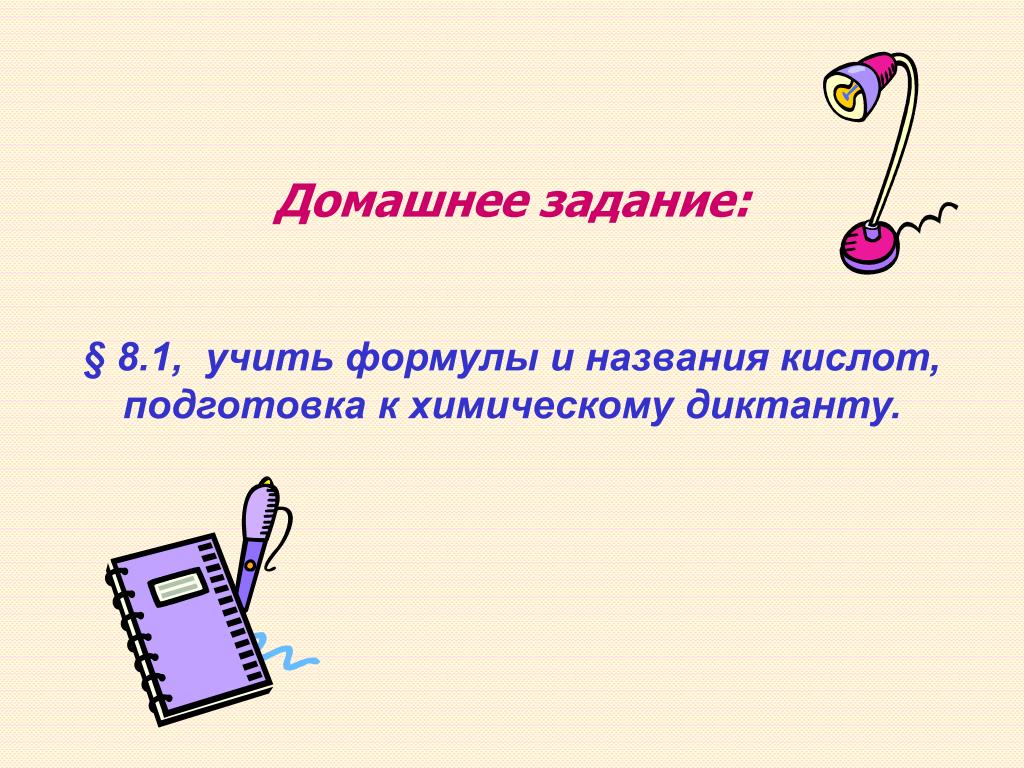 Домашнее задание:

§ 8.1,  учить формулы и названия кислот, подготовка к химическому диктанту.